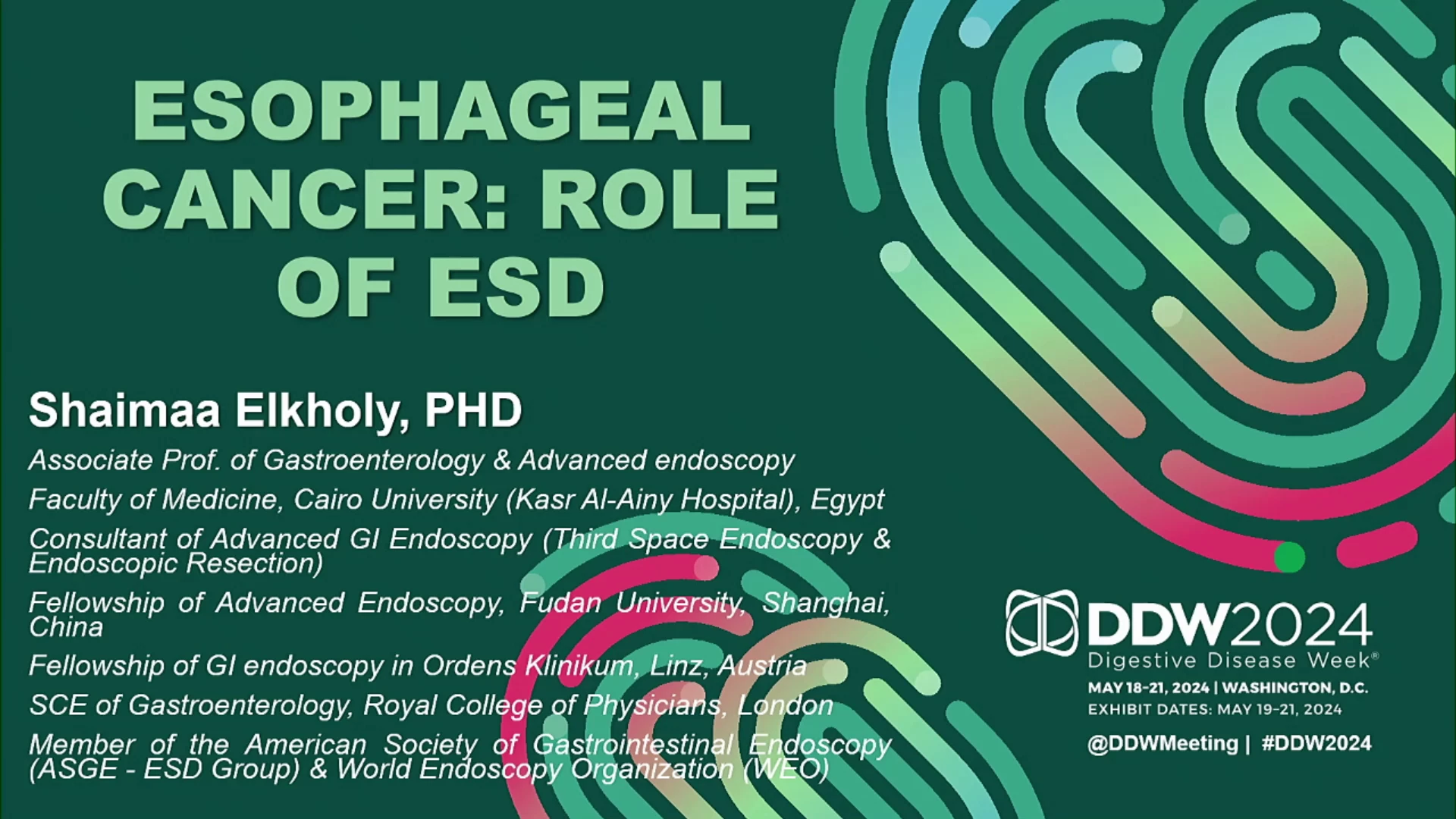 ESOPHAGEAL CANCER: ROLE OF ESD

Shaimaa Elkholy, PHD

Associate Prof. of Gastroenterology & Advanced endoscopy

Faculty of Medicine, Cairo University (Kasr Al-Ainy Hospital), Egypt

Consultant of Advanced GI Endoscopy (Third Space Endoscopy & Endoscopic Resection)

Fellowship of Advanced Endoscopy, Fudan University, Shanghai, China

Fellowship of GI endoscopy in Ordens Klinikum, Linz, Austria

SCE of Gastroenterology, Royal College of Physicians, London

Member of the American Society of Gastrointestinal Endoscopy (ASGE - ESD Group) & World Endoscopy Organization (WEO)

DDW2024
Digestive Disease Week®
MAY 18-21, 2024 | WASHINGTON, D.C.
EXHIBIT DATES: MAY 19-21, 2024
@DDWMeeting | #DDW2024